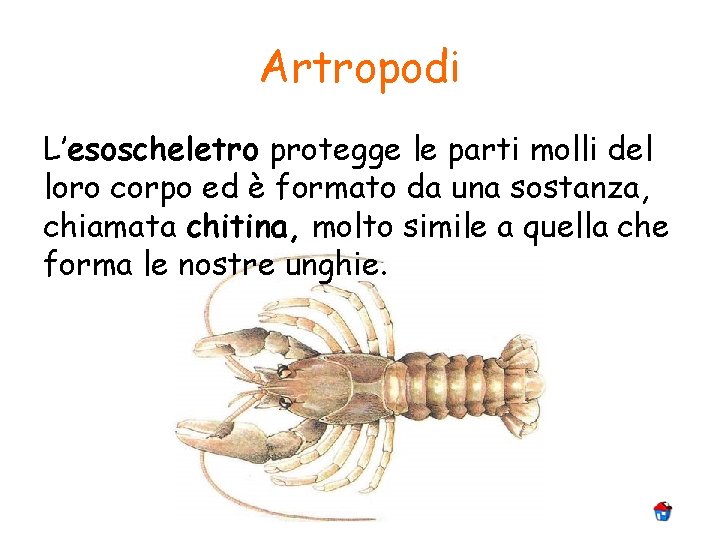 Artropodi

L'esoscheletro protegge le parti molli del loro corpo ed è formato da una sostanza, chiamata chitina, molto simile a quella che forma le nostre unghie.